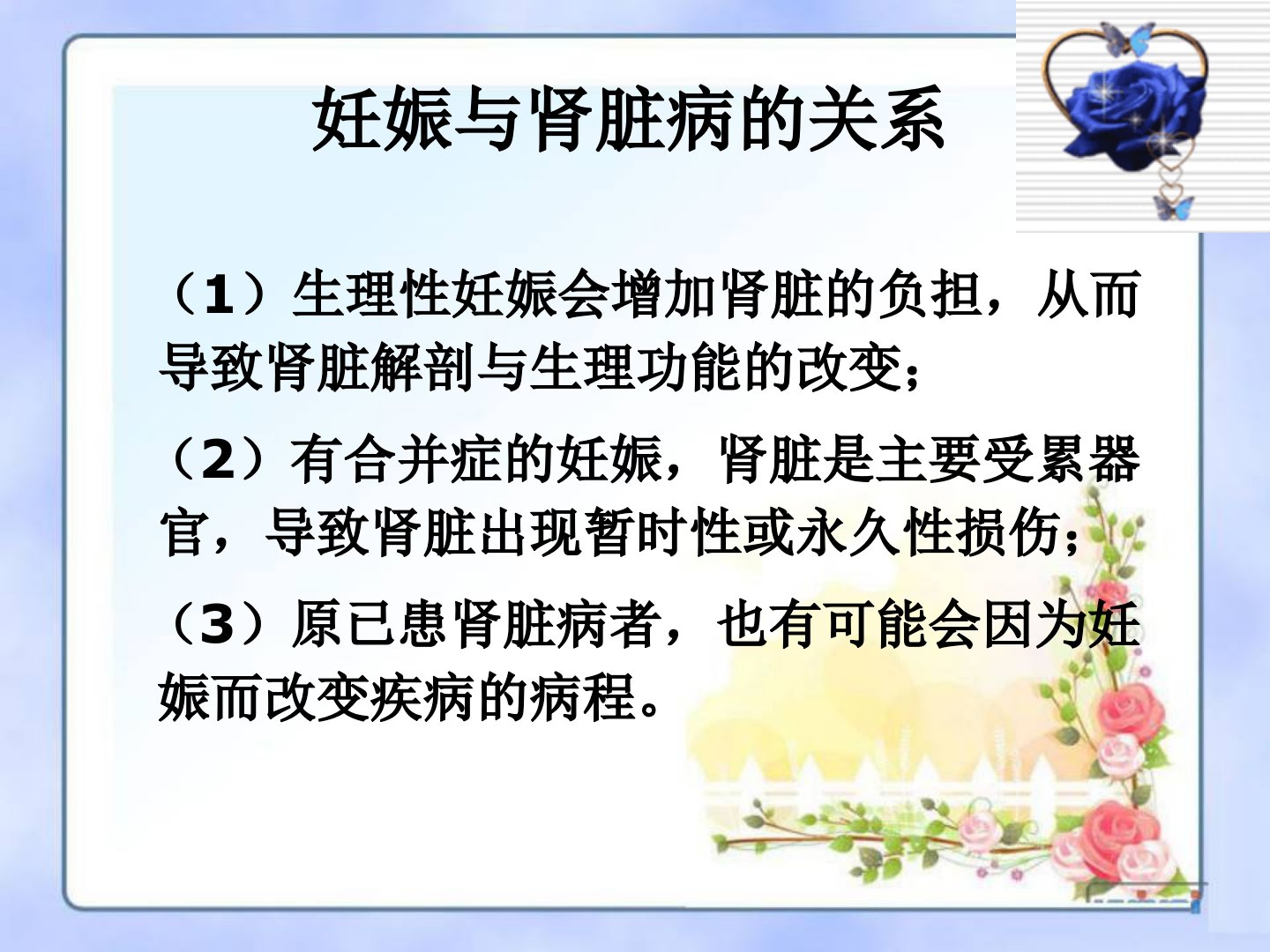 妊娠与肾脏病的关系

（1）生理性妊娠会增加肾脏的负担，从而导致肾脏解剖与生理功能的改变；

（2）有合并症的妊娠，肾脏是主要受累器官，导致肾脏出现暂时性或永久性损伤；

（3）原已患肾脏病者，也有可能会因为妊娠而改变疾病的病程。